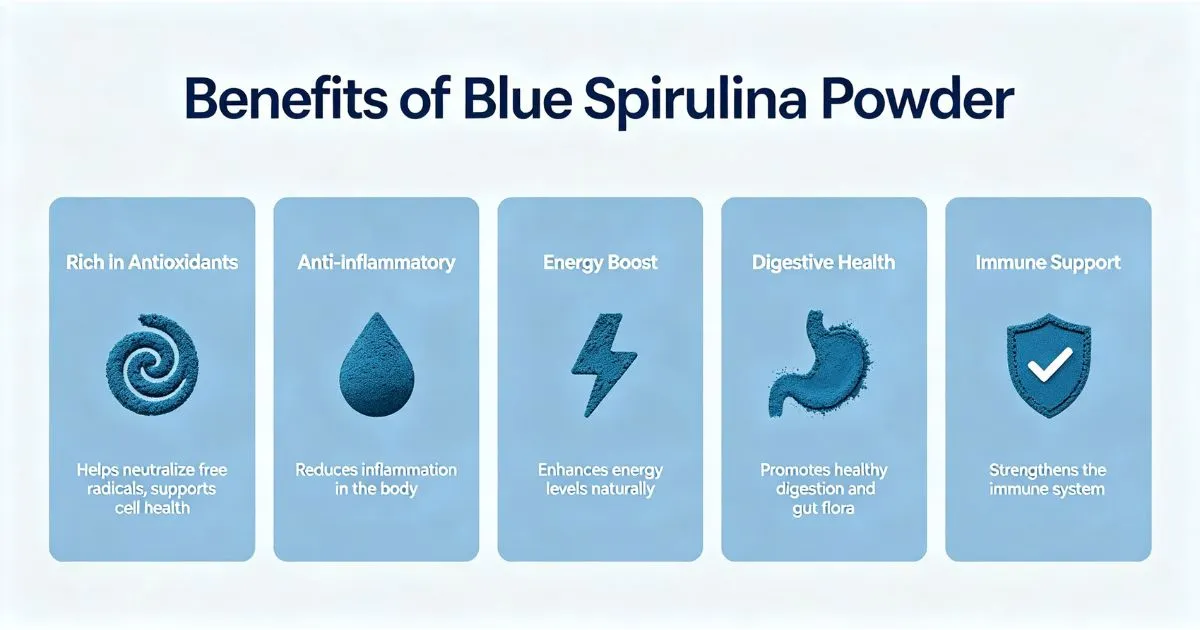 Benefits of Blue Spirulina Powder

Rich in Antioxidants

Helps neutralize free radicals, supports cell health

Anti-inflammatory

Reduces inflammation in the body

Energy Boost

Enhances energy levels naturally

Digestive Health

Promotes healthy digestion and gut flora

Immune Support

Strengthens the immune system